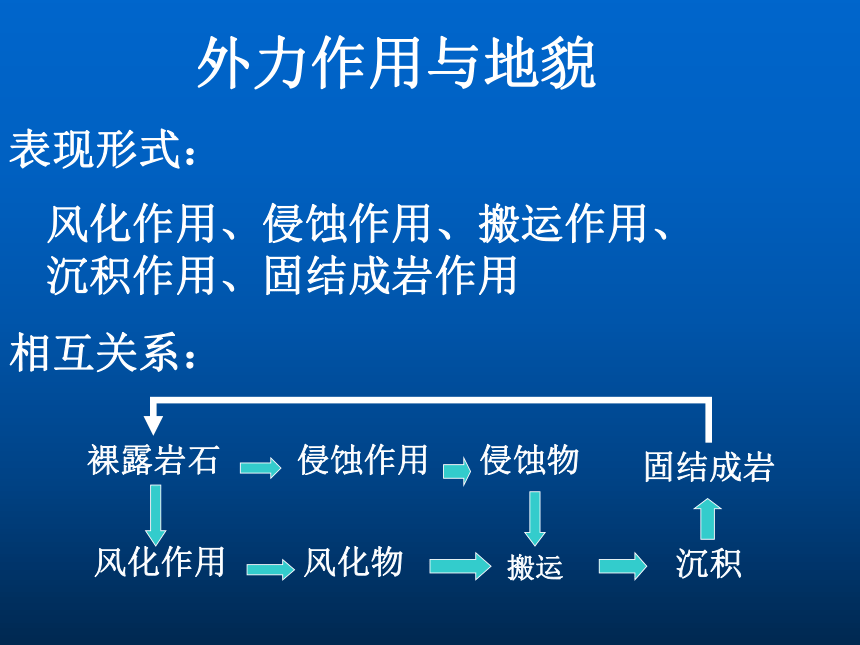 外力作用与地貌

表现形式：

风化作用、侵蚀作用、搬运作用、沉积作用、固结成岩作用

相互关系：

裸露岩石 侵蚀作用 侵蚀物 固结成岩

风化作用 风化物 搬运 沉积